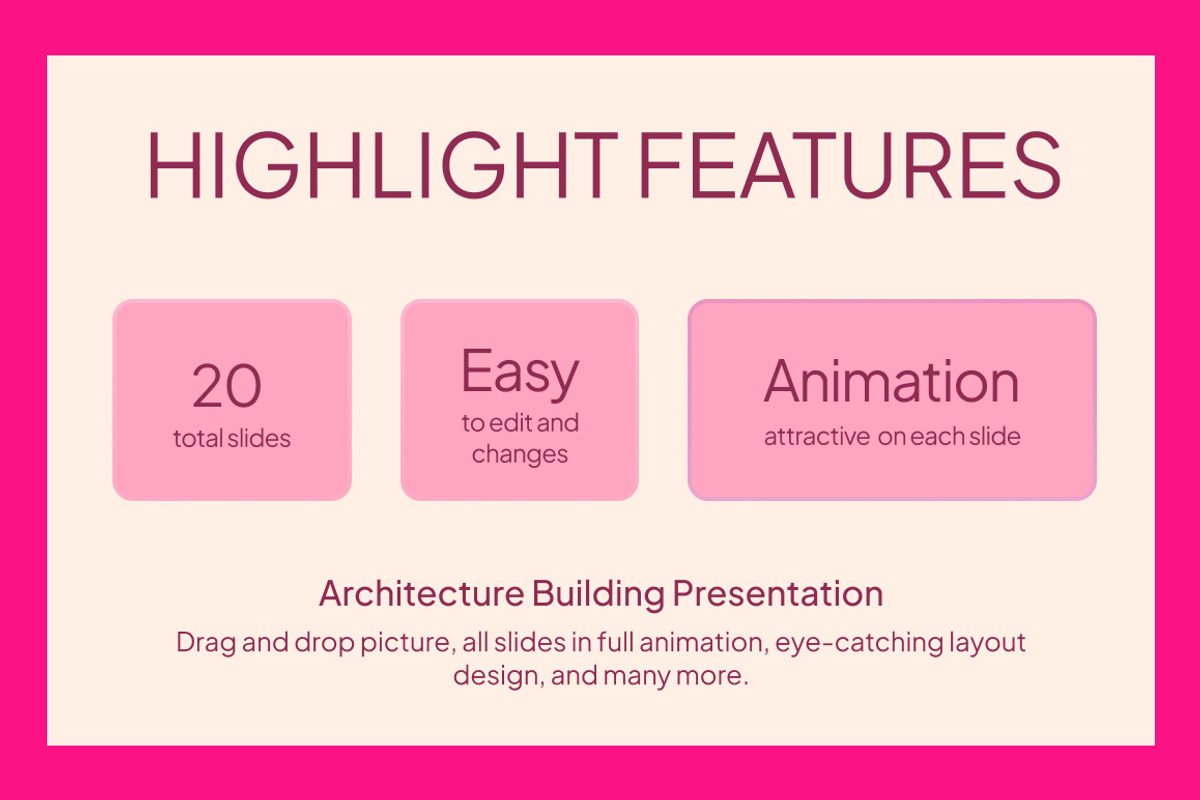 HIGHLIGHT FEATURES

20
total slides

Easy
to edit and changes

Animation
attractive on each slide

Architecture Building Presentation

Drag and drop picture, all slides in full animation, eye-catching layout design, and many more.